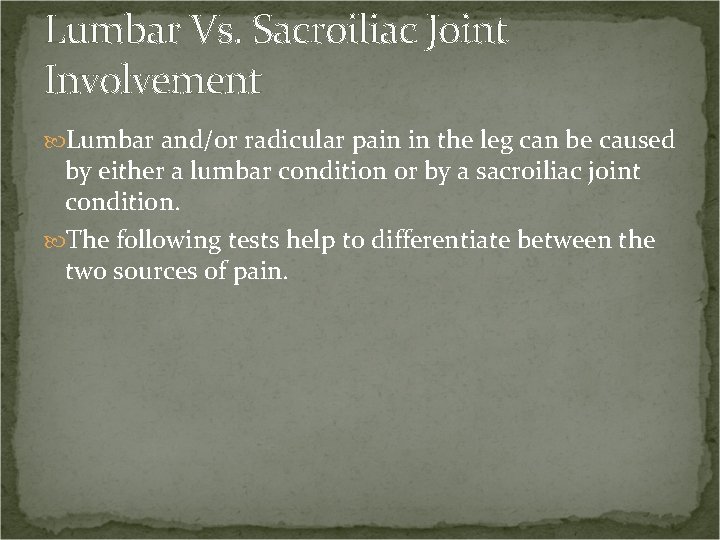 Lumbar Vs. Sacroiliac Joint Involvement

Lumbar and/or radicular pain in the leg can be caused by either a lumbar condition or by a sacroiliac joint condition.

The following tests help to differentiate between the two sources of pain.